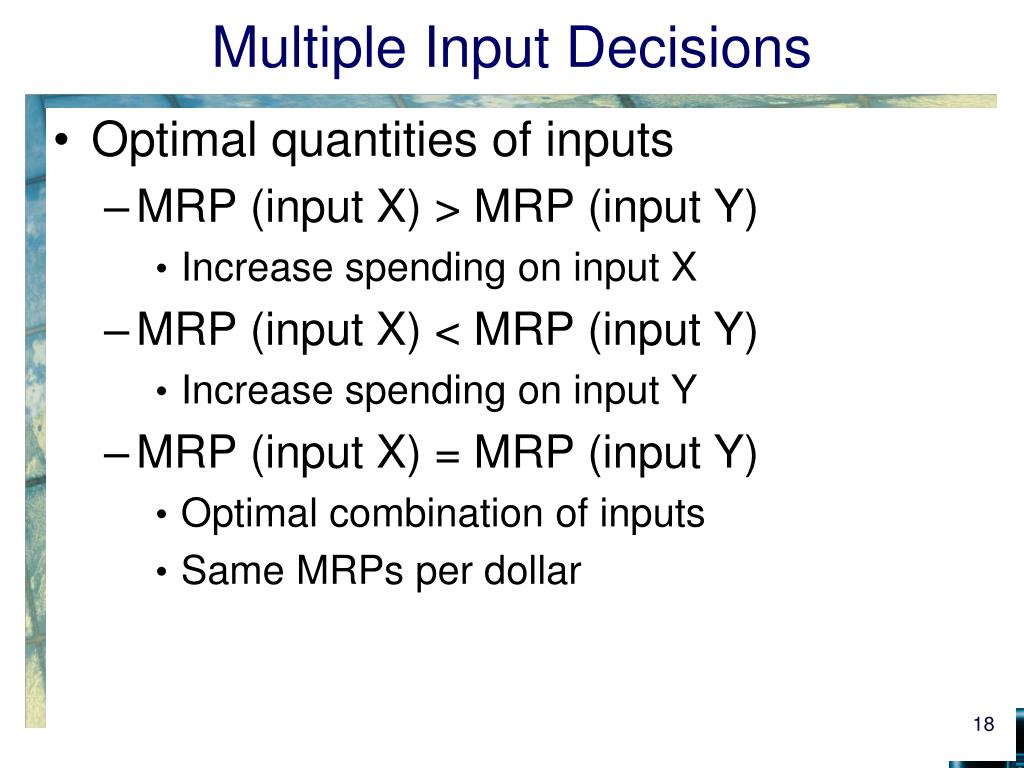 Multiple Input Decisions

• Optimal quantities of inputs
– MRP (input X) > MRP (input Y)
• Increase spending on input X
– MRP (input X) < MRP (input Y)
• Increase spending on input Y
– MRP (input X) = MRP (input Y)
• Optimal combination of inputs
• Same MRPs per dollar

18